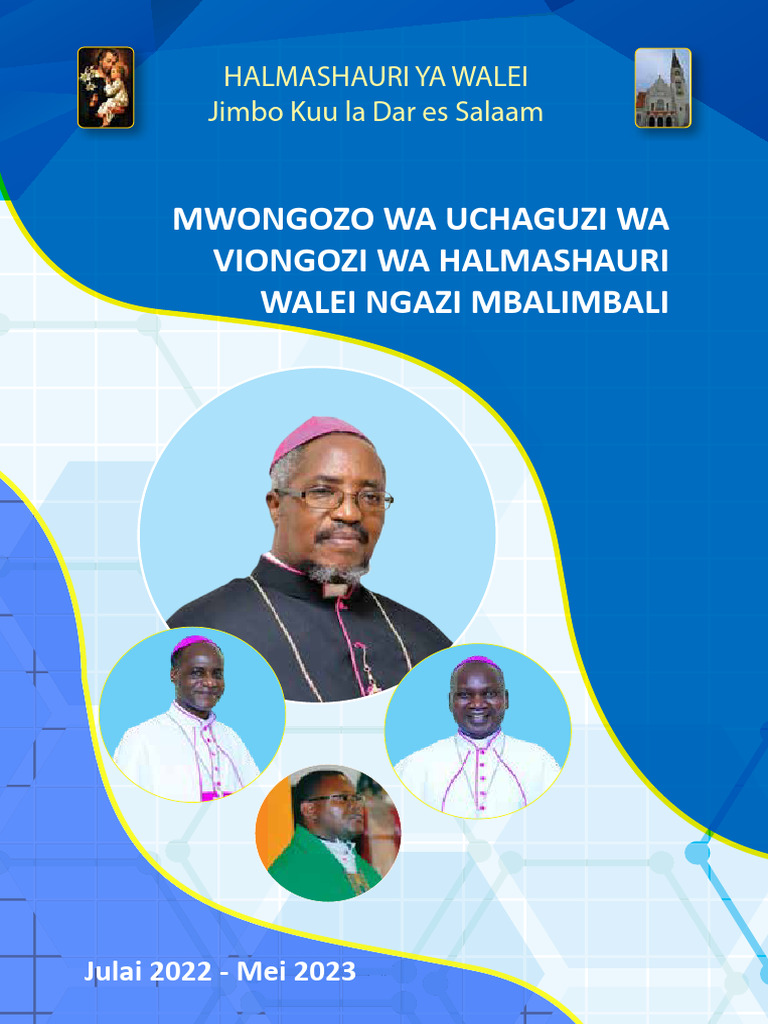 HALMASHAURI YA WALEI
Jimbo Kuu la Dar es Salaam

MWONGOZO WA UCHAGUZI WA VIONGOZI WA HALMASHAURI WALEI NGAZI MBALIMBALI

Julai 2022 - Mei 2023